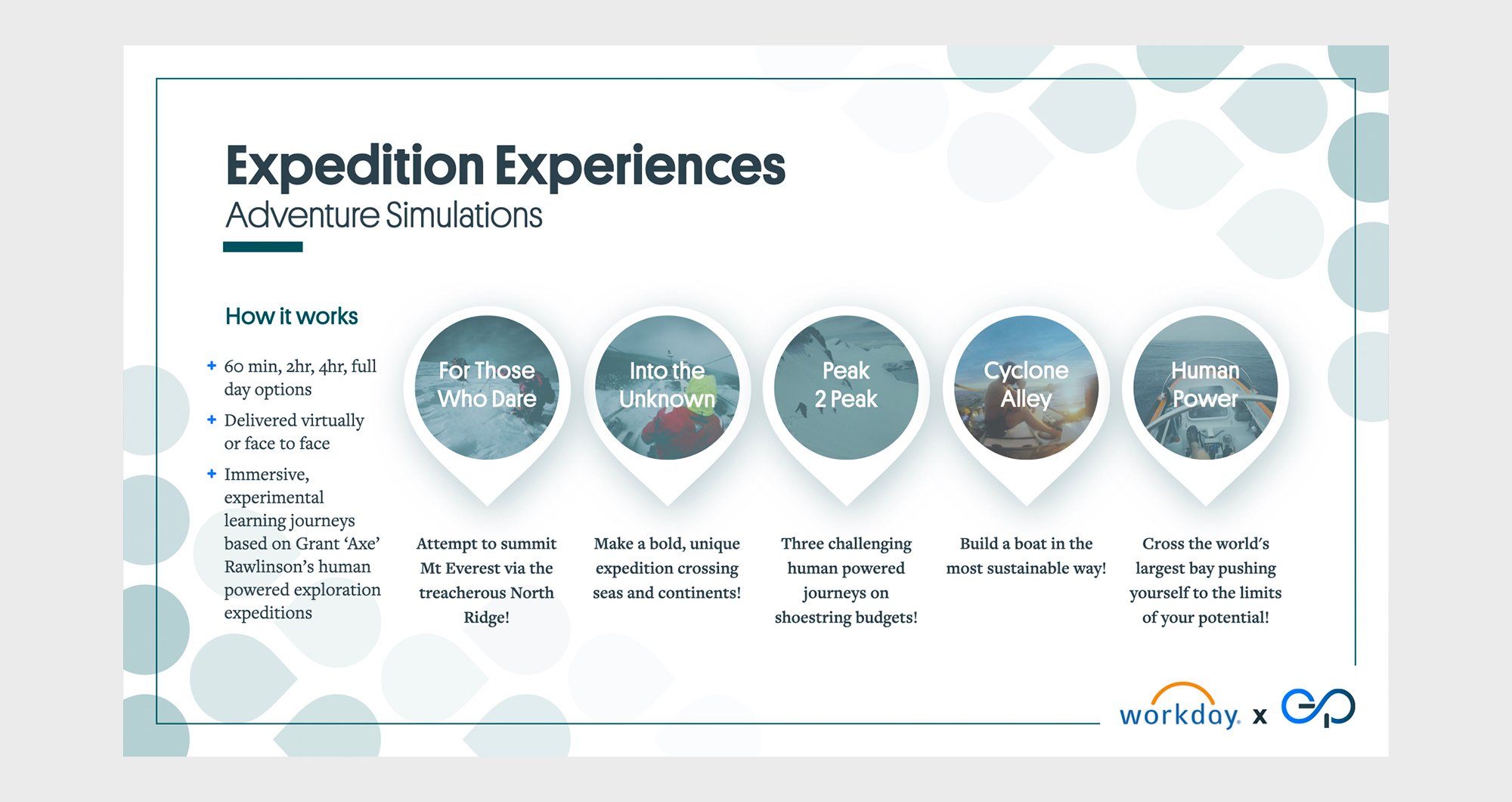 Expedition Experiences
Adventure Simulations

How it works

+ 60 min, 2hr, 4hr, full day options
+ Delivered virtually or face to face
+ Immersive, experimental learning journeys based on Grant 'Axe' Rawlinson's human powered exploration expeditions

For Those Who Dare

Attempt to summit Mt Everest via the treacherous North Ridge!

Into the Unknown

Make a bold, unique expedition crossing seas and continents!

Peak 2 Peak

Three challenging human powered journeys on shoestring budgets!

Cyclone Alley

Build a boat in the most sustainable way!

Human Power

Cross the world's largest bay pushing yourself to the limits of your potential!

workday. x